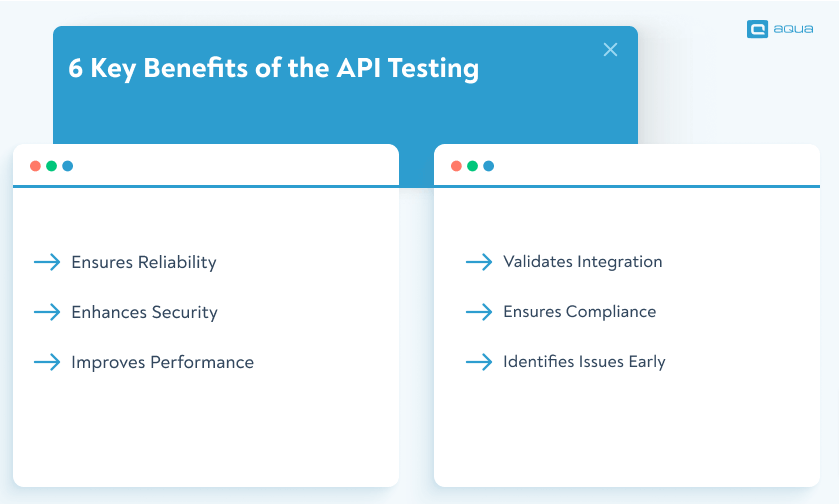 aqua

6 Key Benefits of the API Testing

Ensures Reliability

Enhances Security

Improves Performance

Validates Integration

Ensures Compliance

Identifies Issues Early